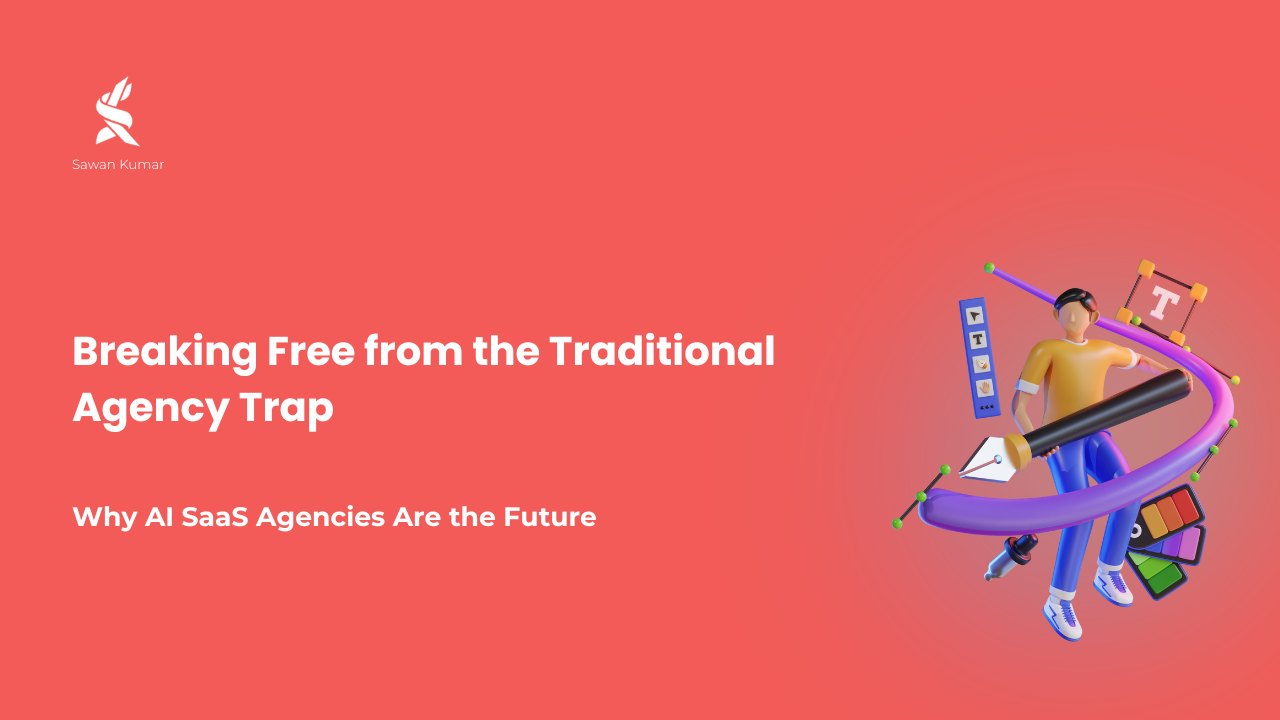 Sawan Kumar

Breaking Free from the Traditional Agency Trap

Why AI SaaS Agencies Are the Future

T

T